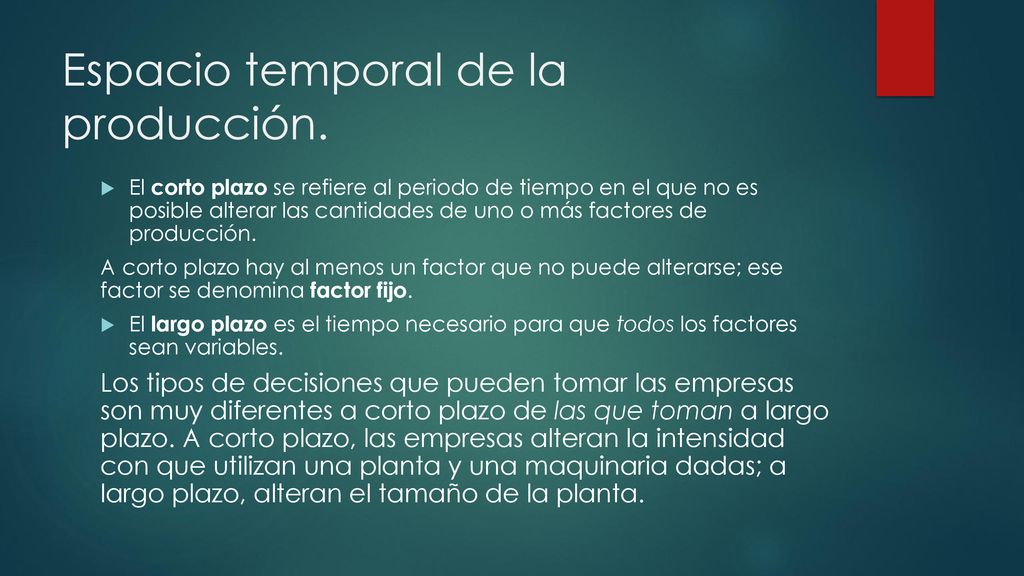 Espacio temporal de la producción.

El corto plazo se refiere al periodo de tiempo en el que no es posible alterar las cantidades de uno o más factores de producción.

A corto plazo hay al menos un factor que no puede alterarse; ese factor se denomina factor fijo.

El largo plazo es el tiempo necesario para que todos los factores sean variables.

Los tipos de decisiones que pueden tomar las empresas son muy diferentes a corto plazo de las que toman a largo plazo. A corto plazo, las empresas alteran la intensidad con que utilizan una planta y una maquinaria dadas; a largo plazo, alteran el tamaño de la planta.